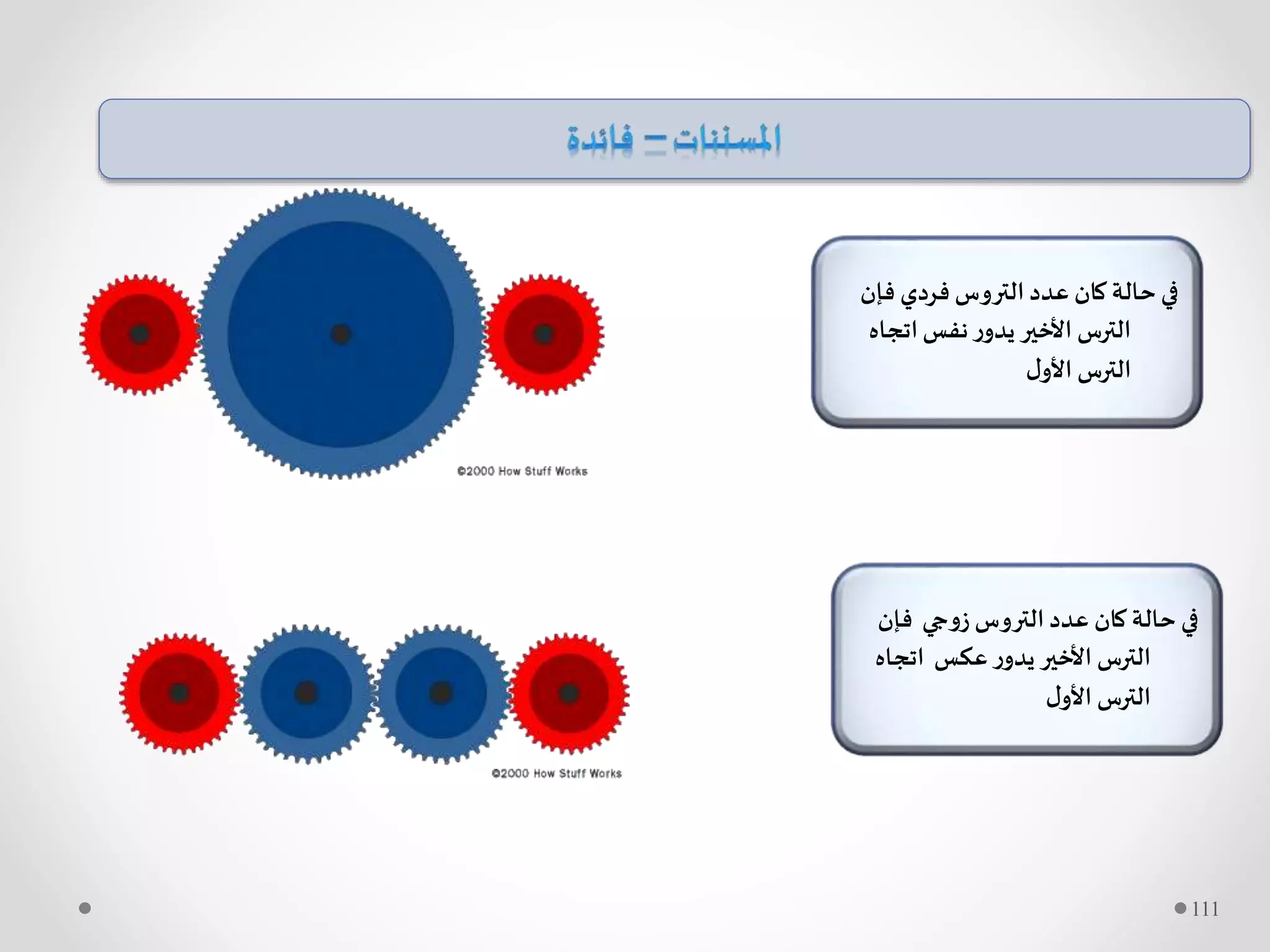 المسننات – فائدة

في حالة كان عدد التروس فردي فإن الترس الأخير يدور نفس اتجاه الترس الأول

©2000 How Stuff Works

في حالة كان عدد التروس زوجي فإن الترس الأخير يدور عكس اتجاه الترس الأول

©2000 How Stuff Works

111